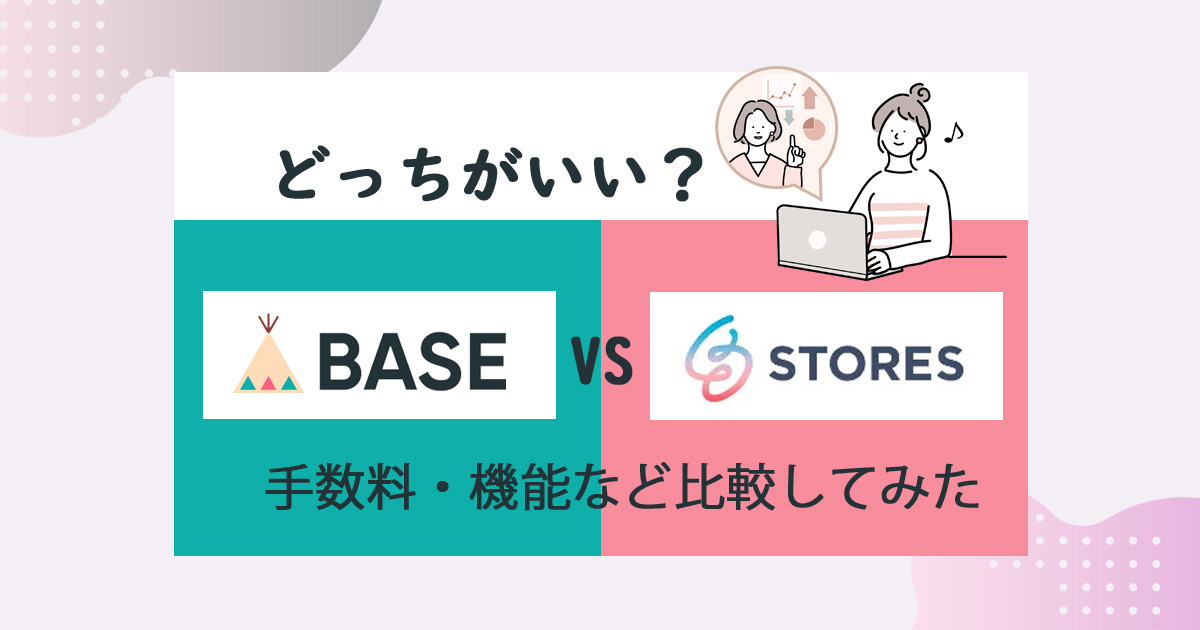 どっちがいい？

BASE

VS

STORES

手数料・機能など比較してみた